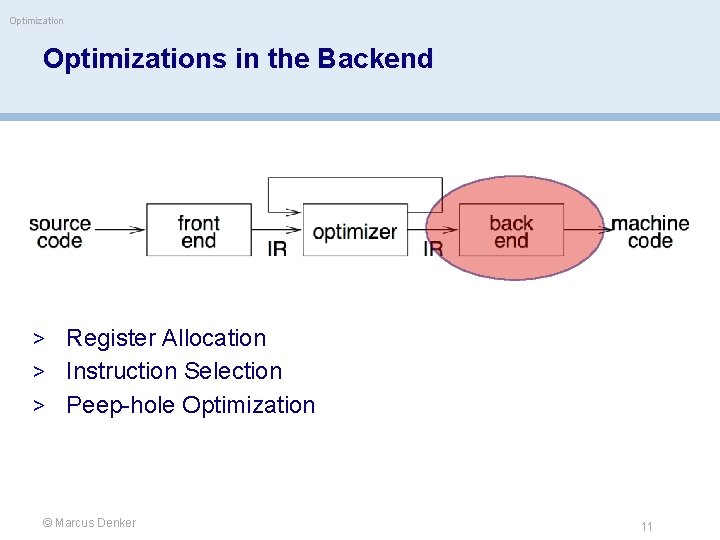 Optimization

Optimizations in the Backend

source code

front end

IR

optimizer

IR

back end

machine code

> Register Allocation
> Instruction Selection
> Peep-hole Optimization

© Marcus Denker

11